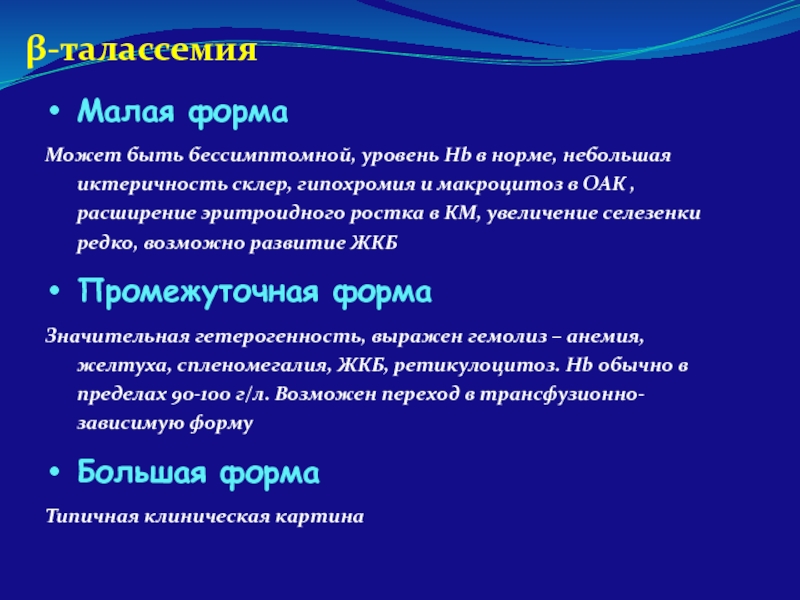 β-талассемия

• Малая форма

Может быть бессимптомной, уровень Hb в норме, небольшая иктеричность склер, гипохромия и макроцитоз в ОАК , расширение эритроидного ростка в КМ, увеличение селезенки редко, возможно развитие ЖКБ

• Промежуточная форма

Значительная гетерогенность, выражен гемолиз – анемия, желтуха, спленомегалия, ЖКБ, ретикулоцитоз. Hb обычно в пределах 90-100 г/л. Возможен переход в трансфузионно-зависимую форму

• Большая форма

Типичная клиническая картина